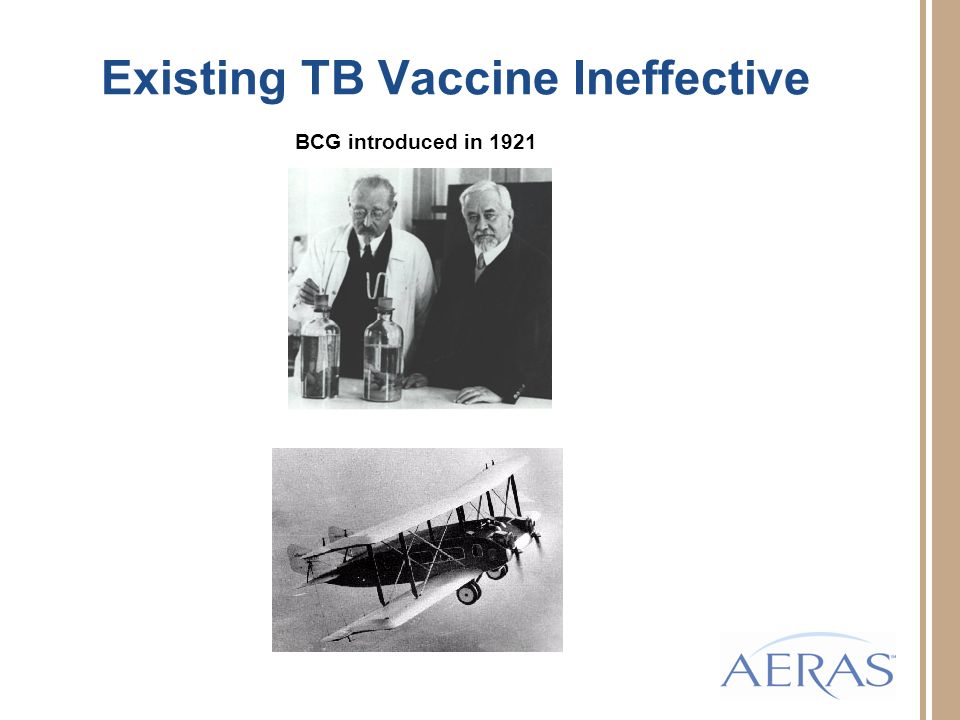 Existing TB Vaccine Ineffective

BCG introduced in 1921

AERAS